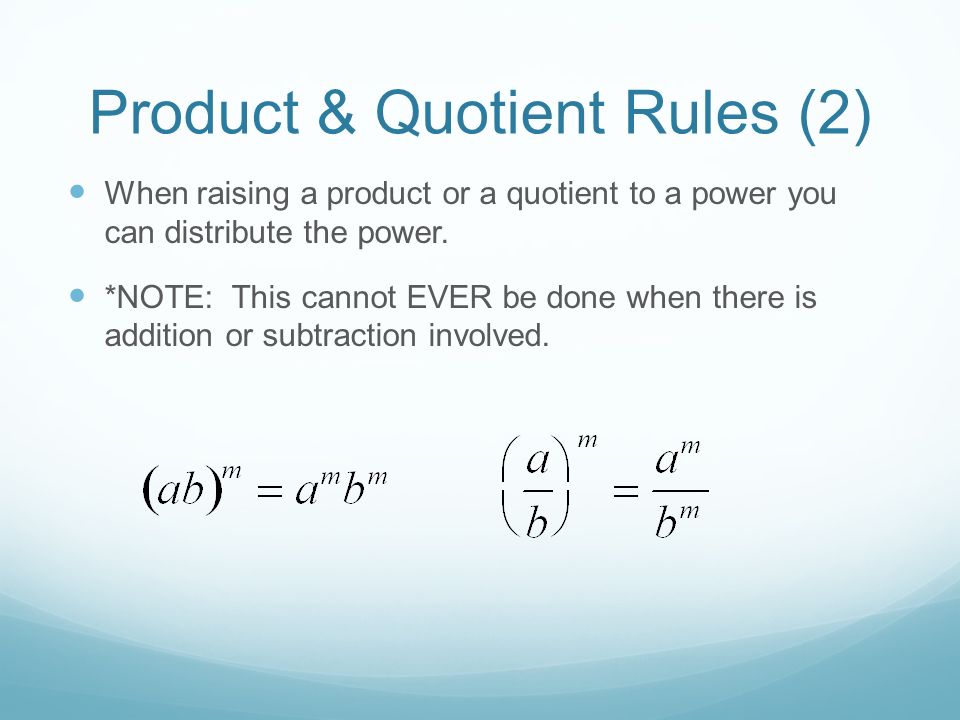 Product & Quotient Rules (2)

When raising a product or a quotient to a power you can distribute the power.

*NOTE: This cannot EVER be done when there is addition or subtraction involved.

$(ab)^m = a^m b^m$ $\left(\frac{a}{b}\right)^m = \frac{a^m}{b^m}$